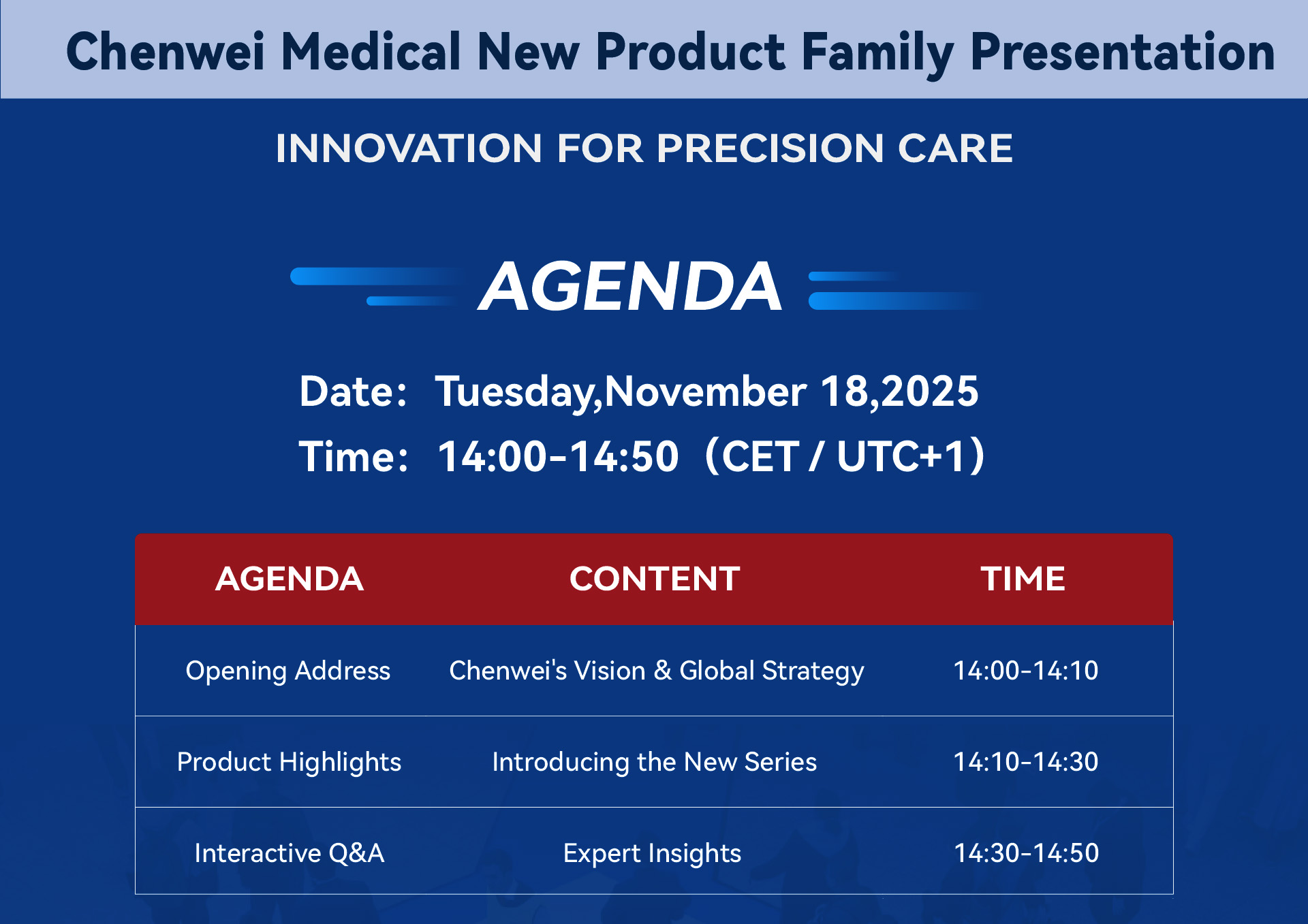 Chenwei Medical New Product Family Presentation

INNOVATION FOR PRECISION CARE

AGENDA

Date: Tuesday,November 18,2025

Time: 14:00-14:50 (CET / UTC+1)

| AGENDA | CONTENT | TIME |
|---|---|---|
| Opening Address | Chenwei's Vision & Global Strategy | 14:00-14:10 |
| Product Highlights | Introducing the New Series | 14:10-14:30 |
| Interactive Q&A | Expert Insights | 14:30-14:50 |